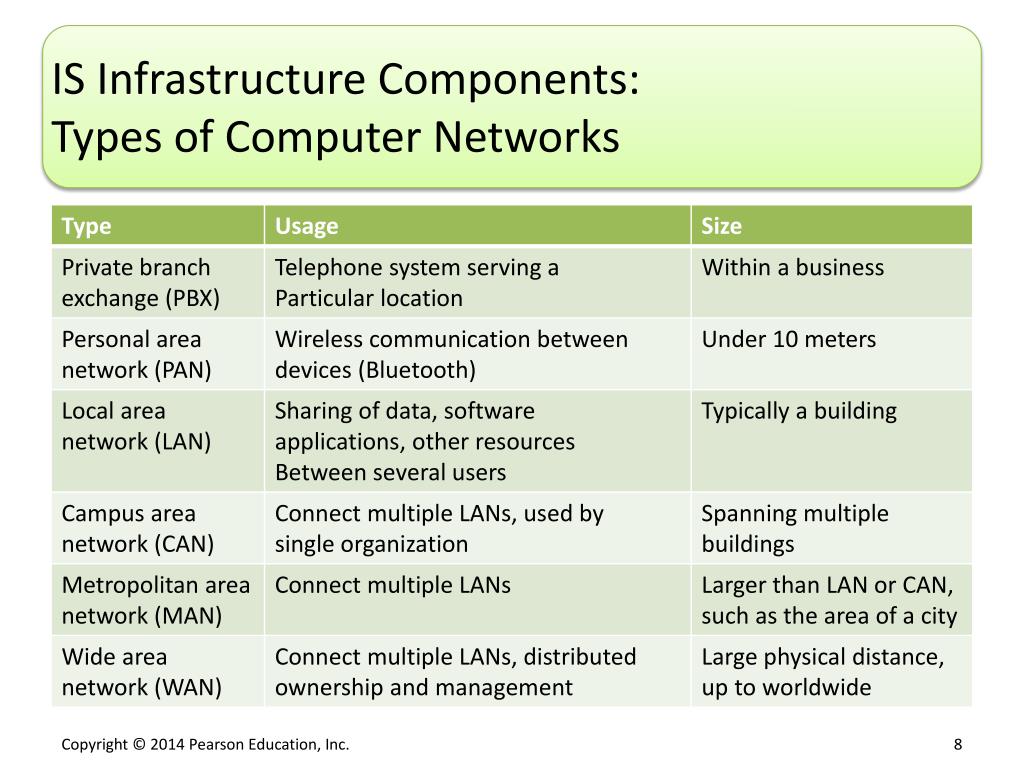 IS Infrastructure Components:
Types of Computer Networks

| Type | Usage | Size |
|---|---|---|
| Private branch exchange (PBX) | Telephone system serving a Particular location | Within a business |
| Personal area network (PAN) | Wireless communication between devices (Bluetooth) | Under 10 meters |
| Local area network (LAN) | Sharing of data, software applications, other resources Between several users | Typically a building |
| Campus area network (CAN) | Connect multiple LANs, used by single organization | Spanning multiple buildings |
| Metropolitan area network (MAN) | Connect multiple LANs | Larger than LAN or CAN, such as the area of a city |
| Wide area network (WAN) | Connect multiple LANs, distributed ownership and management | Large physical distance, up to worldwide |

Copyright © 2014 Pearson Education, Inc.

8